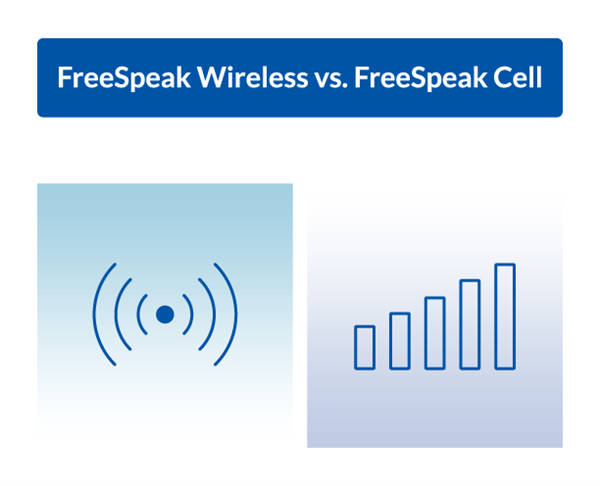 FreeSpeak Wireless vs. FreeSpeak Cell